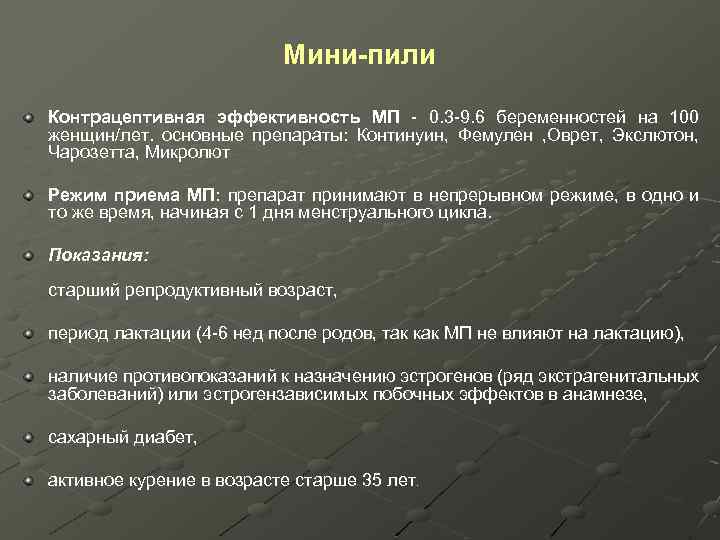 Мини-пили

Контрацептивная эффективность МП - 0.3-9.6 беременностей на 100 женщин/лет, основные препараты: Континуин, Фемулен ,Оврет, Эксклютон, Чарозетта, Микролют

Режим приема МП: препарат принимают в непрерывном режиме, в одно и то же время, начиная с 1 дня менструального цикла.

Показания:

старший репродуктивный возраст,

период лактации (4-6 нед после родов, так как МП не влияют на лактацию),

наличие противопоказаний к назначению эстрогенов (ряд экстрагенитальных заболеваний) или эстрогензависимых побочных эффектов в анамнезе,

сахарный диабет,

активное курение в возрасте старше 35 лет.